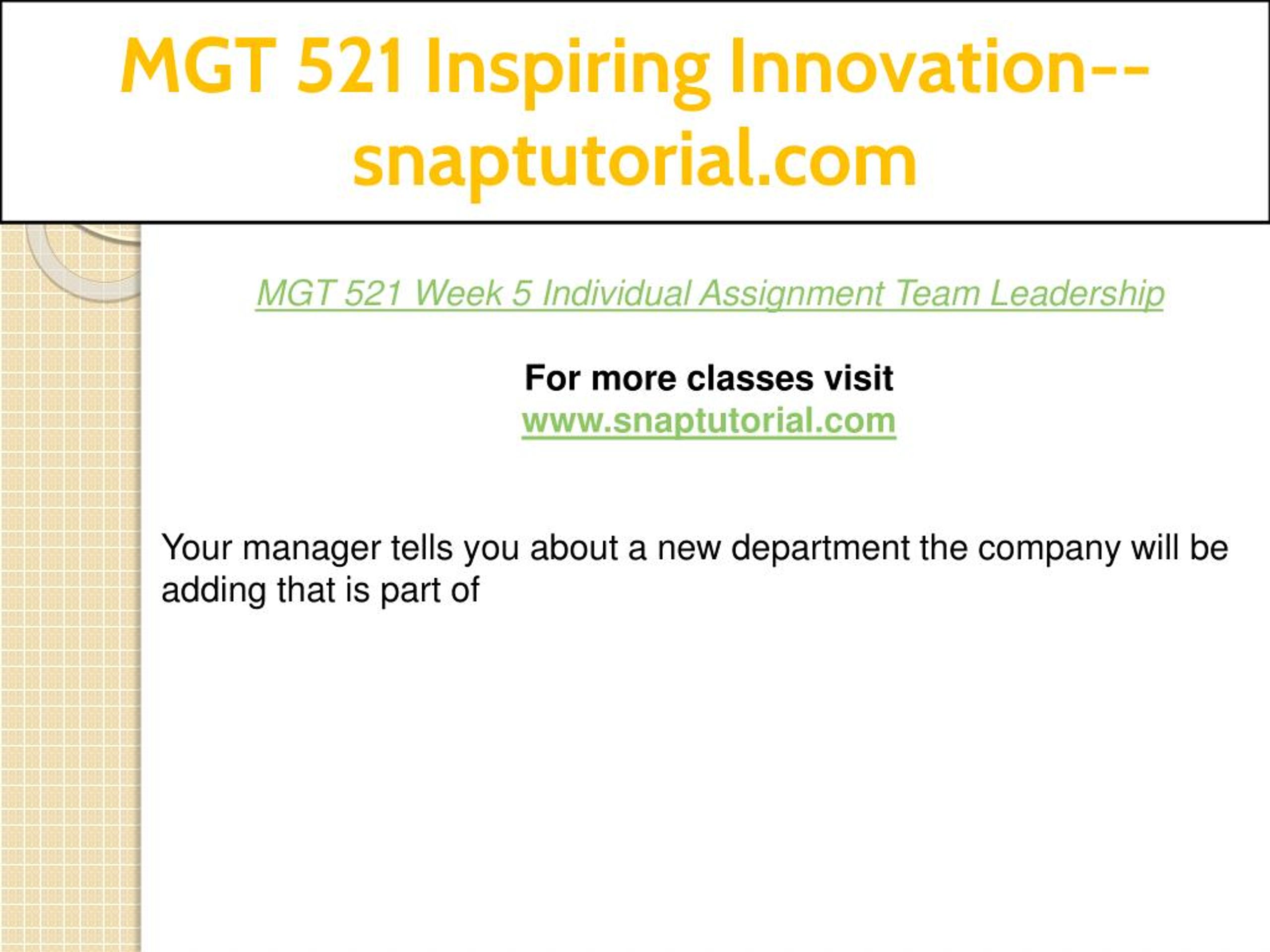 MGT 521 Inspiring Innovation--snaptutorial.com

MGT 521 Week 5 Individual Assignment Team Leadership

For more classes visit
www.snaptutorial.com

Your manager tells you about a new department the company will be adding that is part of